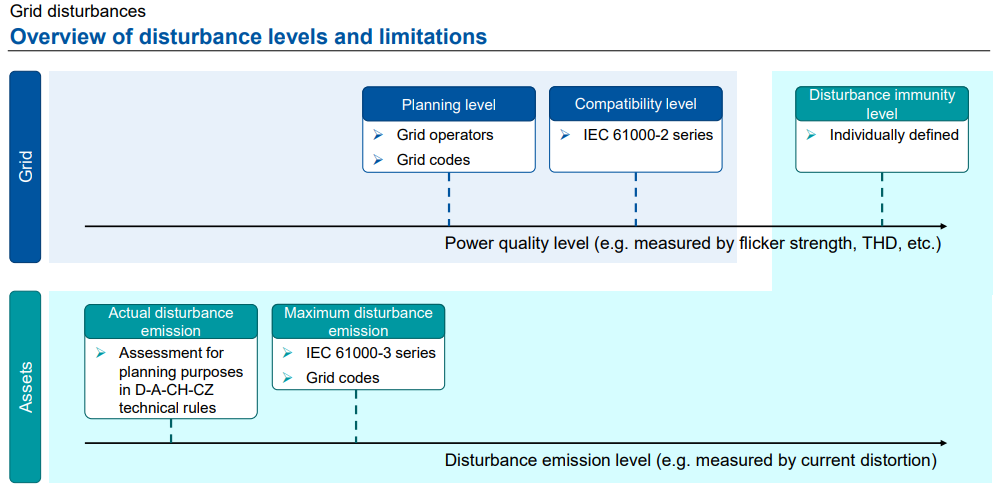 Grid disturbances

Overview of disturbance levels and limitations

Grid

Planning level
➢ Grid operators
➢ Grid codes

Compatibility level
➢ IEC 61000-2 series

Disturbance immunity level
➢ Individually defined

Power quality level (e.g. measured by flicker strength, THD, etc.)

Assets

Actual disturbance emission
➢ Assessment for planning purposes in D-A-CH-CZ technical rules

Maximum disturbance emission
➢ IEC 61000-3 series
➢ Grid codes

Disturbance emission level (e.g. measured by current distortion)